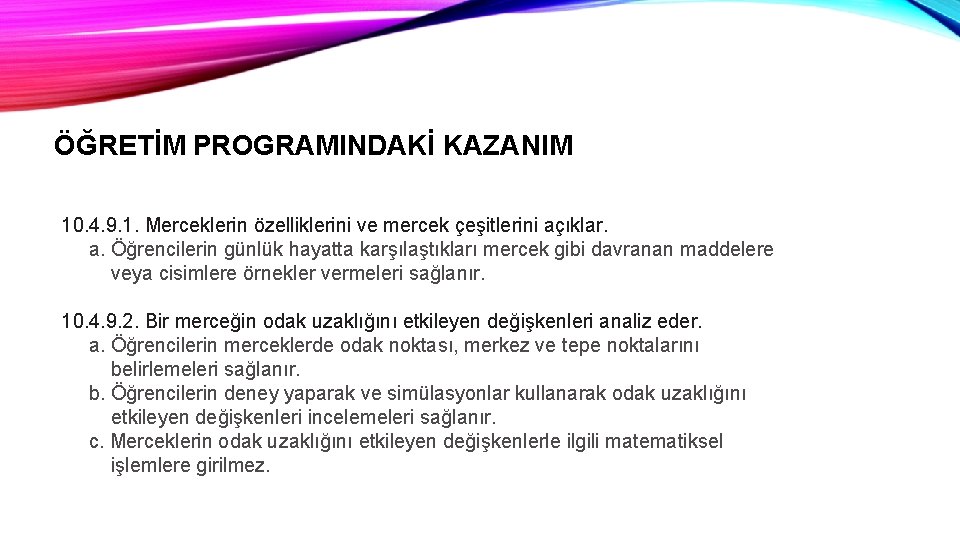 ÖĞRETİM PROGRAMINDAKİ KAZANIM

10.4.9.1. Merceklerin özelliklerini ve mercek çeşitlerini açıklar.
a. Öğrencilerin günlük hayatta karşılaştıkları mercek gibi davranan maddelere veya cisimlere örnekler vermeleri sağlanır.

10.4.9.2. Bir merceğin odak uzaklığını etkileyen değişkenleri analiz eder.
a. Öğrencilerin merceklerde odak noktası, merkez ve tepe noktalarını belirlemeleri sağlanır.
b. Öğrencilerin deney yaparak ve simülasyonlar kullanarak odak uzaklığını etkileyen değişkenleri incelemeleri sağlanır.
c. Merceklerin odak uzaklığını etkileyen değişkenlerle ilgili matematiksel işlemlere girilmez.